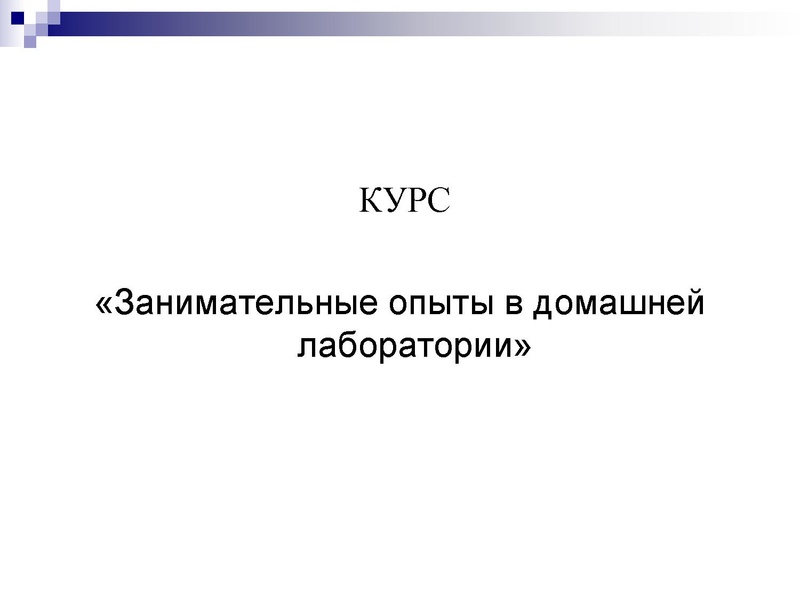 КУРС

«Занимательные опыты в домашней лаборатории»